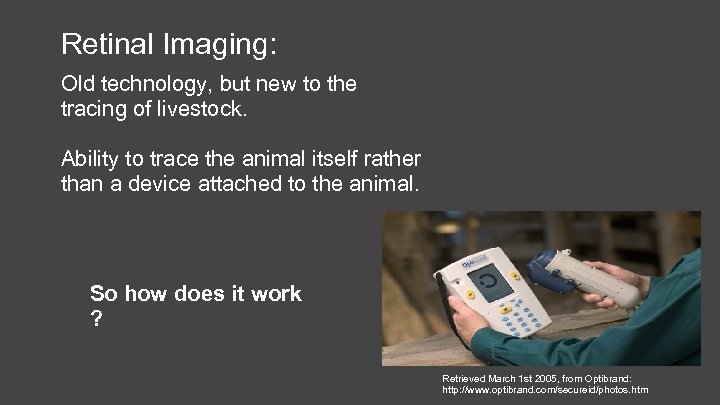 Retinal Imaging:

Old technology, but new to the tracing of livestock.

Ability to trace the animal itself rather than a device attached to the animal.

So how does it work ?

Retrieved March 1st 2005, from Optibrand: http://www.optibrand.com/secureid/photos.htm